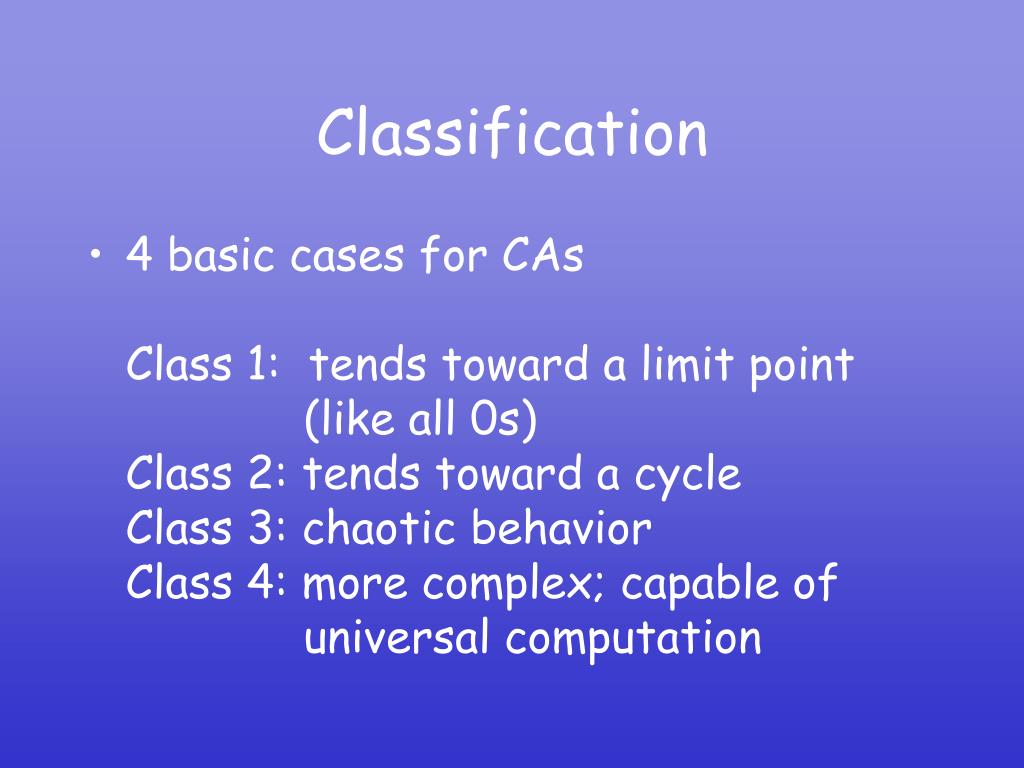 Classification

• 4 basic cases for CAs

Class 1: tends toward a limit point (like all 0s)
Class 2: tends toward a cycle
Class 3: chaotic behavior
Class 4: more complex; capable of universal computation